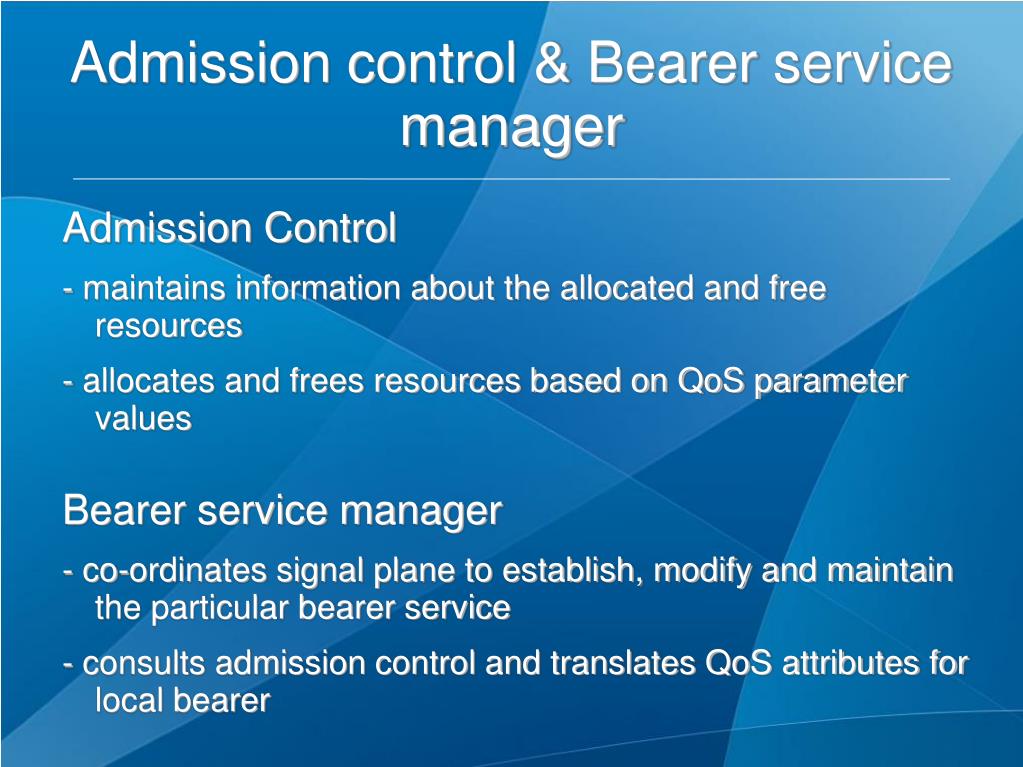 Admission control & Bearer service manager

Admission Control

- maintains information about the allocated and free resources

- allocates and frees resources based on QoS parameter values

Bearer service manager

- co-ordinates signal plane to establish, modify and maintain the particular bearer service

- consults admission control and translates QoS attributes for local bearer